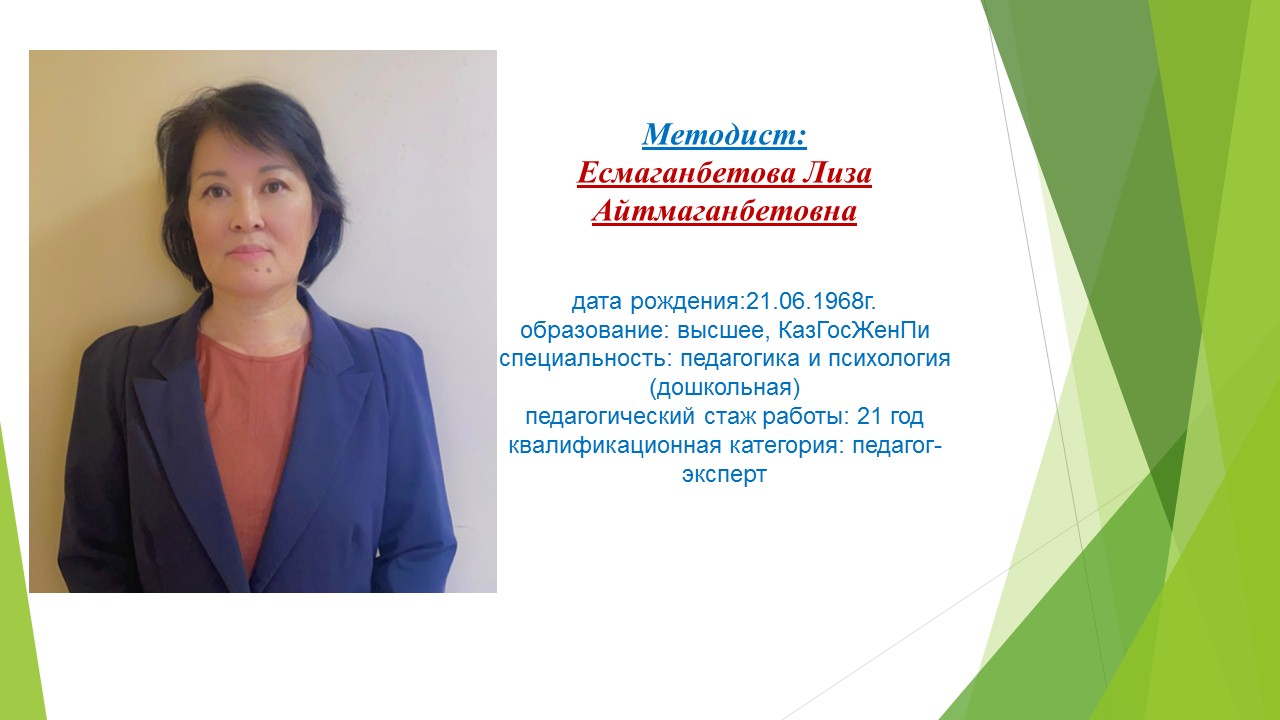 Методист:
Есмаганбетова Лиза Айтмаганбетовна

дата рождения:21.06.1968г.
образование: высшее, КазГосЖенПи
специальность: педагогика и психология (дошкольная)
педагогический стаж работы: 21 год
квалификационная категория: педагог-эксперт